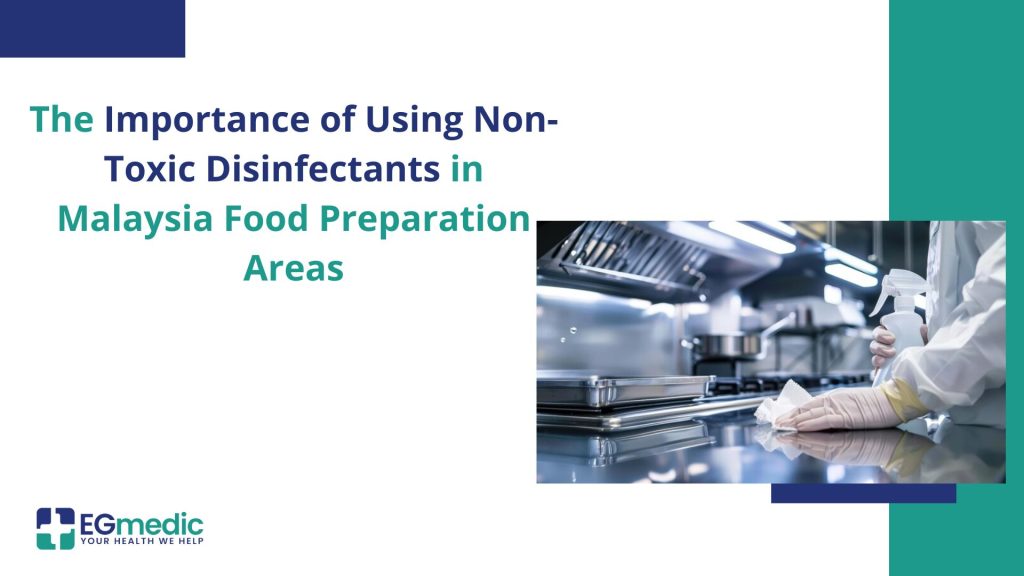 The Importance of Using Non-Toxic Disinfectants in Malaysia Food Preparation Areas

EGmedic
YOUR HEALTH WE HELP